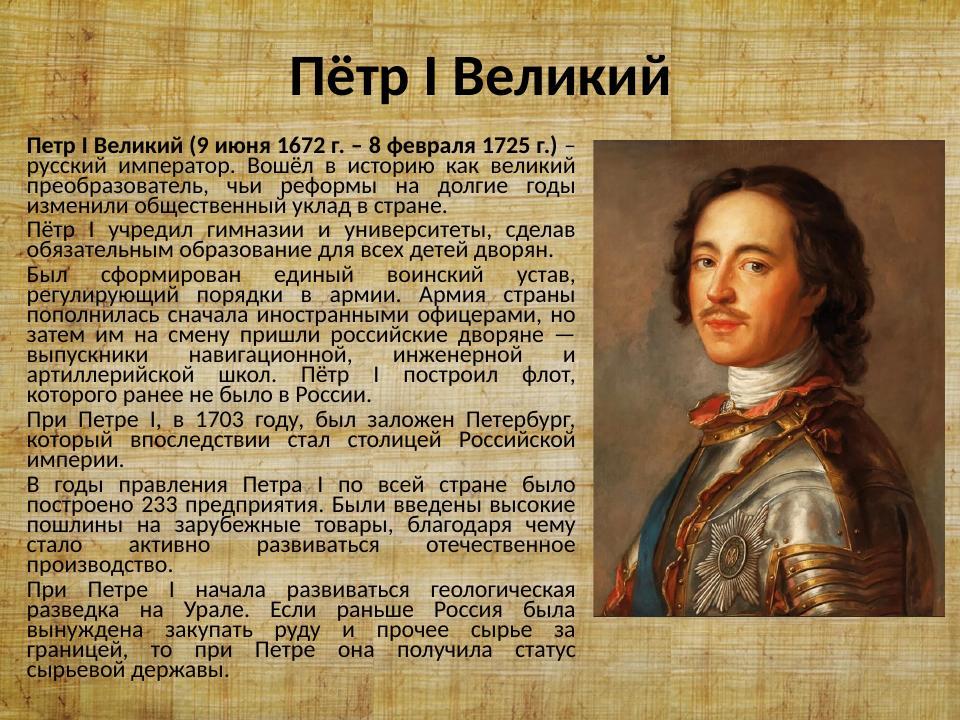 Пётр I Великий

Петр I Великий (9 июня 1672 г. – 8 февраля 1725 г.) – русский император. Вошёл в историю как великий преобразователь, чьи реформы на долгие годы изменили общественный уклад в стране.

Пётр I учредил гимназии и университеты, сделав обязательным образование для всех детей дворян.

Был сформирован единый воинский устав, регулирующий порядки в армии. Армия страны пополнилась сначала иностранными офицерами, но затем им на смену пришли российские дворяне — выпускники навигационной, инженерной и артиллерийской школ. Пётр I построил флот, которого ранее не было в России.

При Петре I, в 1703 году, был заложен Петербург, который впоследствии стал столицей Российской империи.

В годы правления Петра I по всей стране было построено 233 предприятия. Были введены высокие пошлины на зарубежные товары, благодаря чему стало активно развиваться отечественное производство.

При Петре I начала развиваться геологическая разведка на Урале. Если раньше Россия была вынуждена закупать руду и прочее сырье за границей, то при Петре она получила статус сырьевой державы.